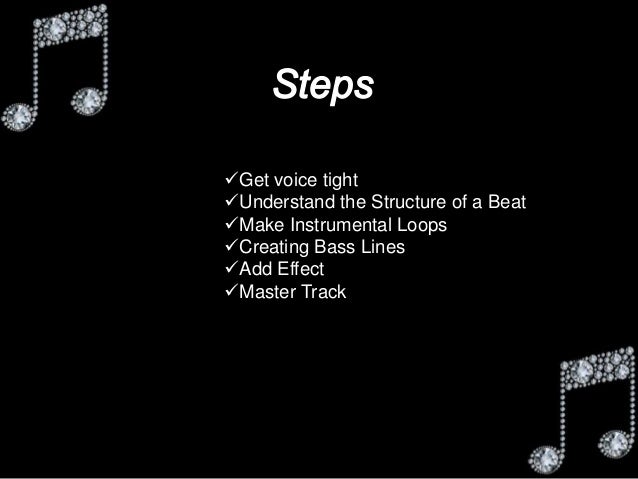 Steps

✓Get voice tight
✓Understand the Structure of a Beat
✓Make Instrumental Loops
✓Creating Bass Lines
✓Add Effect
✓Master Track